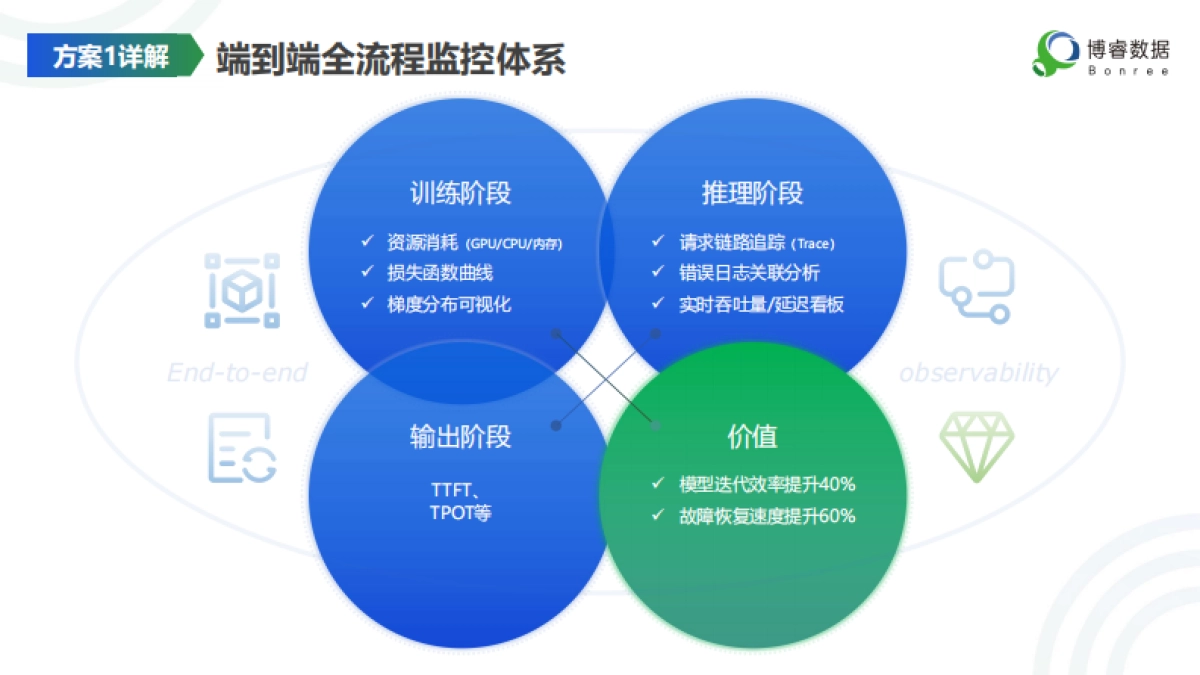 方案1详解 端到端全流程监控体系

博睿数据
Bonree

训练阶段
✓ 资源消耗（GPU/CPU/内存）
✓ 损失函数曲线
✓ 梯度分布可视化

推理阶段
✓ 请求链路追踪（Trace）
✓ 错误日志关联分析
✓ 实时吞吐量/延迟看板

End-to-end

observability

输出阶段
TTFT、
TPOT等

价值
✓ 模型迭代效率提升40%
✓ 故障恢复速度提升60%